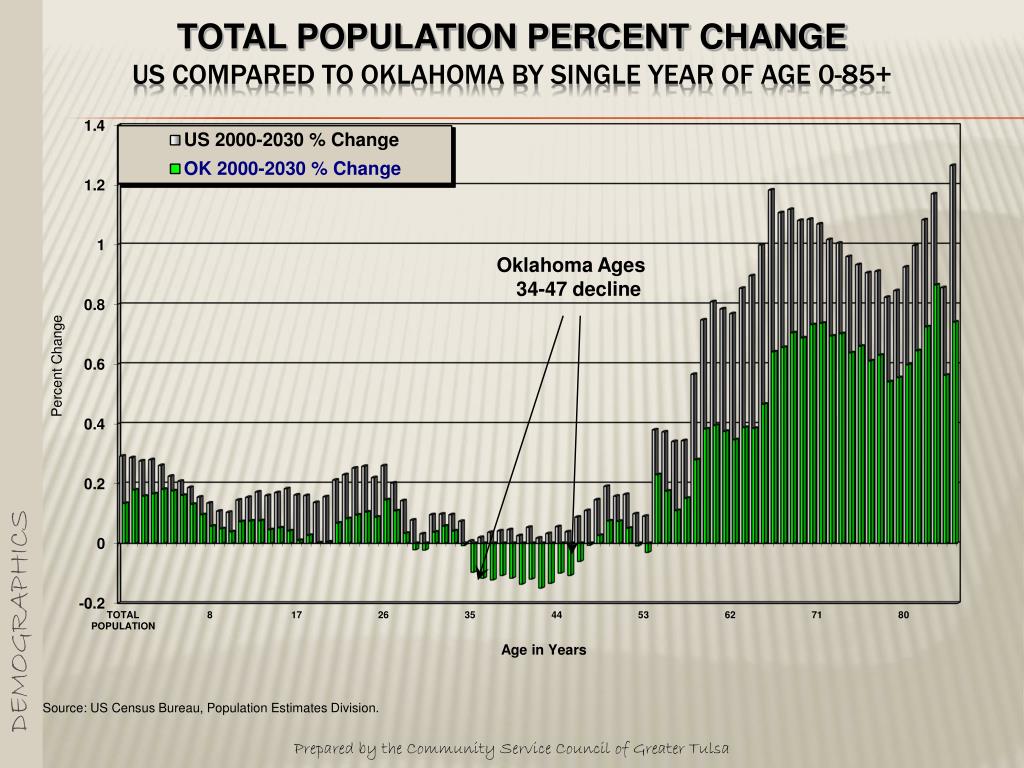 TOTAL POPULATION PERCENT CHANGE
US COMPARED TO OKLAHOMA BY SINGLE YEAR OF AGE 0-85+

US 2000-2030 % Change
OK 2000-2030 % Change

Oklahoma Ages 34-47 decline

Percent Change

1.4
1.2
1
0.8
0.6
0.4
0.2
0
-0.2

TOTAL POPULATION
8
17
26
35
44
53
62
71
80

Age in Years

Source: US Census Bureau, Population Estimates Division.

DEMOGRAPHICS

Prepared by the Community Service Council of Greater Tulsa